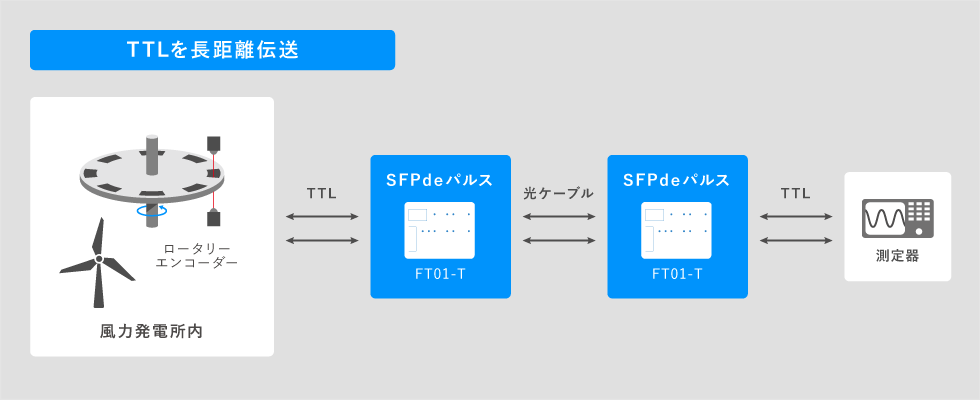 TTLを長距離伝送

ロータリーエンコーダー

風力発電所内

TTL

SFPdeパルス

FT01-T

光ケーブル

SFPdeパルス

FT01-T

TTL

測定器